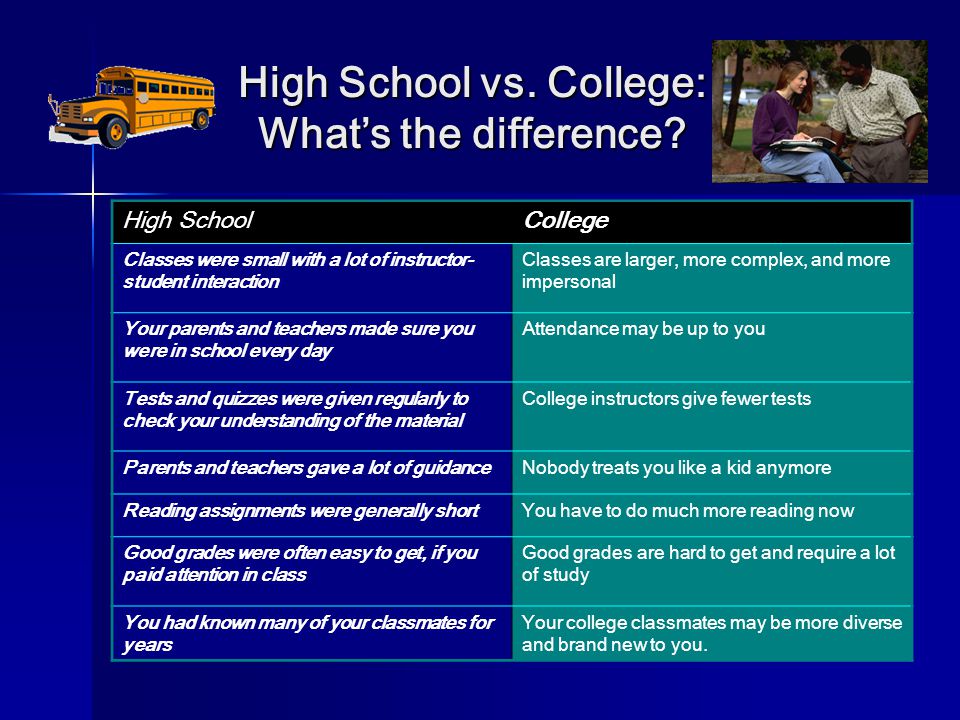 High School vs. College: What's the difference?

| High School | College |
|---|---|
| Classes were small with a lot of instructor-student interaction | Classes are larger, more complex, and more impersonal |
| Your parents and teachers made sure you were in school every day | Attendance may be up to you |
| Tests and quizzes were given regularly to check your understanding of the material | College instructors give fewer tests |
| Parents and teachers gave a lot of guidance | Nobody treats you like a kid anymore |
| Reading assignments were generally short | You have to do much more reading now |
| Good grades were often easy to get, if you paid attention in class | Good grades are hard to get and require a lot of study |
| You had known many of your classmates for years | Your college classmates may be more diverse and brand new to you. |